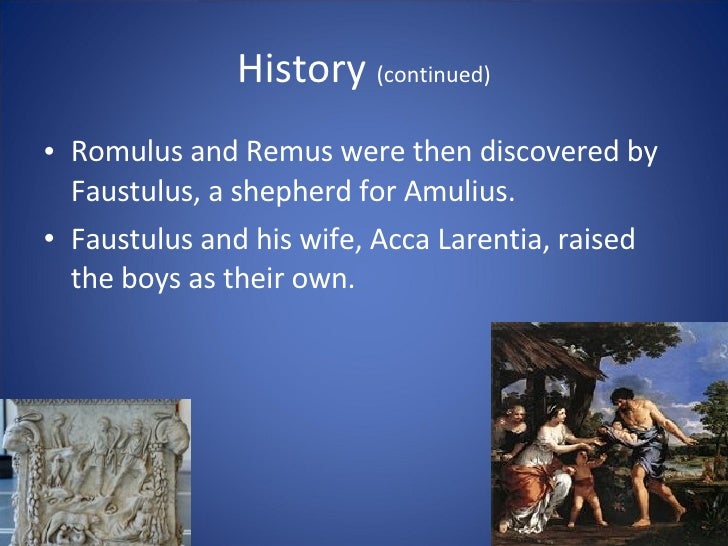 History (continued)

• Romulus and Remus were then discovered by Faustulus, a shepherd for Amulius.

• Faustulus and his wife, Acca Larentia, raised the boys as their own.